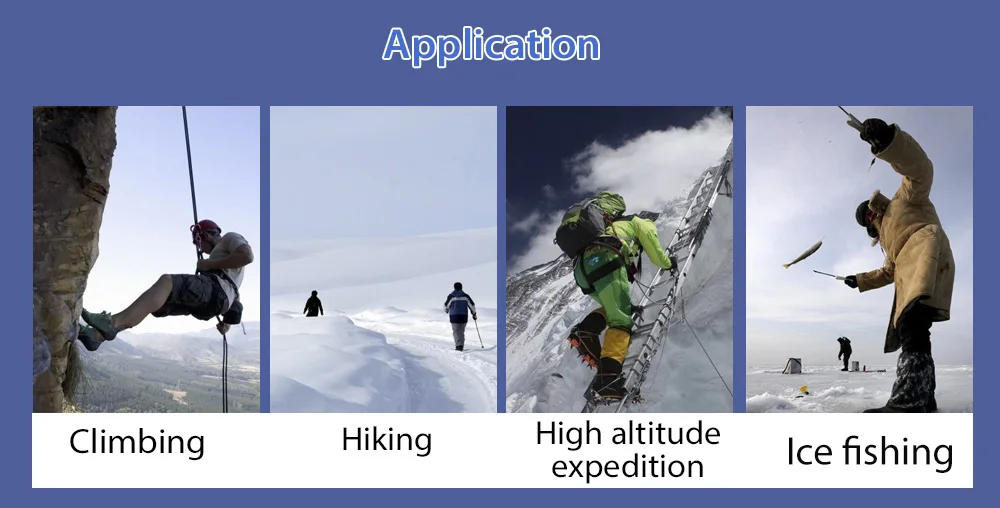 Application

Climbing

Hiking

High altitude expedition

Ice fishing